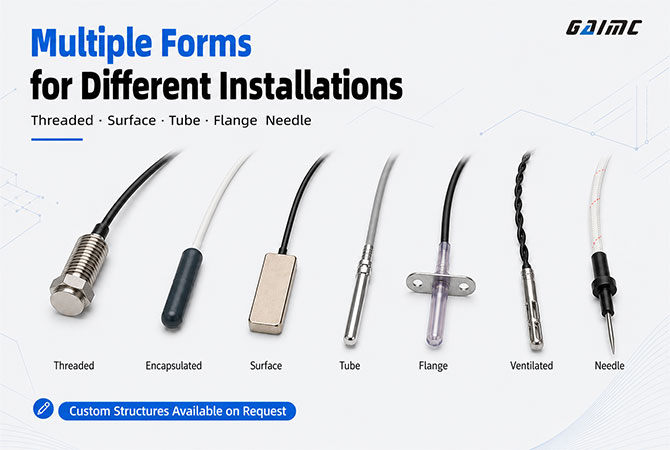 GAIMC

Multiple Forms
for Different Installations

Threaded · Surface · Tube · Flange Needle

Threaded
Encapsulated
Surface
Tube
Flange
Ventilated
Needle

Custom Structures Available on Request